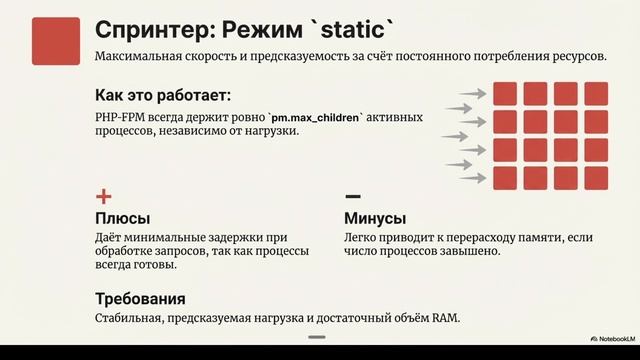 Спринтер: Режим `static`

Максимальная скорость и предсказуемость за счёт постоянного потребления ресурсов.

Как это работает:

PHP-FPM всегда держит ровно `pm.max_children` активных процессов, независимо от нагрузки.

+

Плюсы

Даёт минимальные задержки при обработке запросов, так как процессы всегда готовы.

−

Минусы

Легко приводит к перерасходу памяти, если число процессов завышено.

Требования

Стабильная, предсказуемая нагрузка и достаточный объём RAM.

NotebookLM